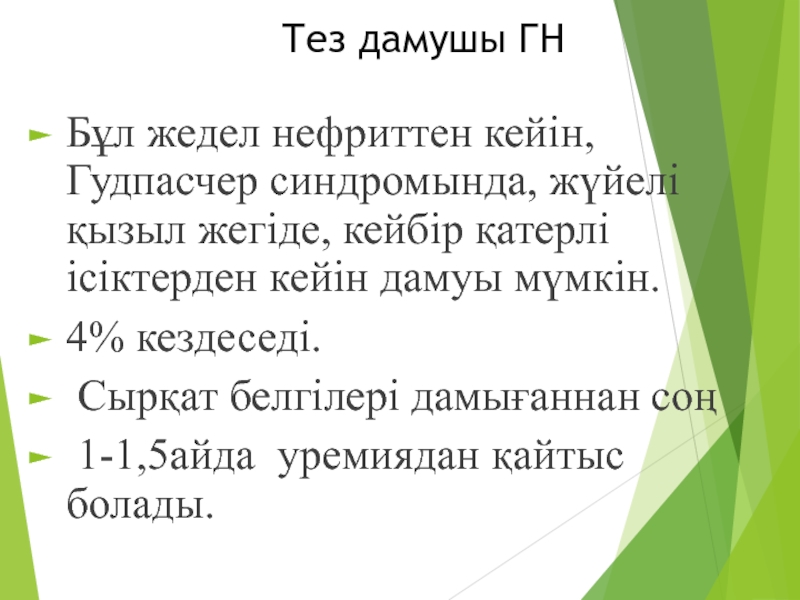 Тез дамушы ГН

► Бұл жедел нефриттен кейін, Гудпасчер синдромында, жүйелі қызыл жегіде, кейбір қатерлі ісіктерден кейін дамуы мүмкін.

► 4% кездеседі.

► Сырқат белгілері дамығаннан соң

► 1-1,5айда уремиядан қайтыс болады.